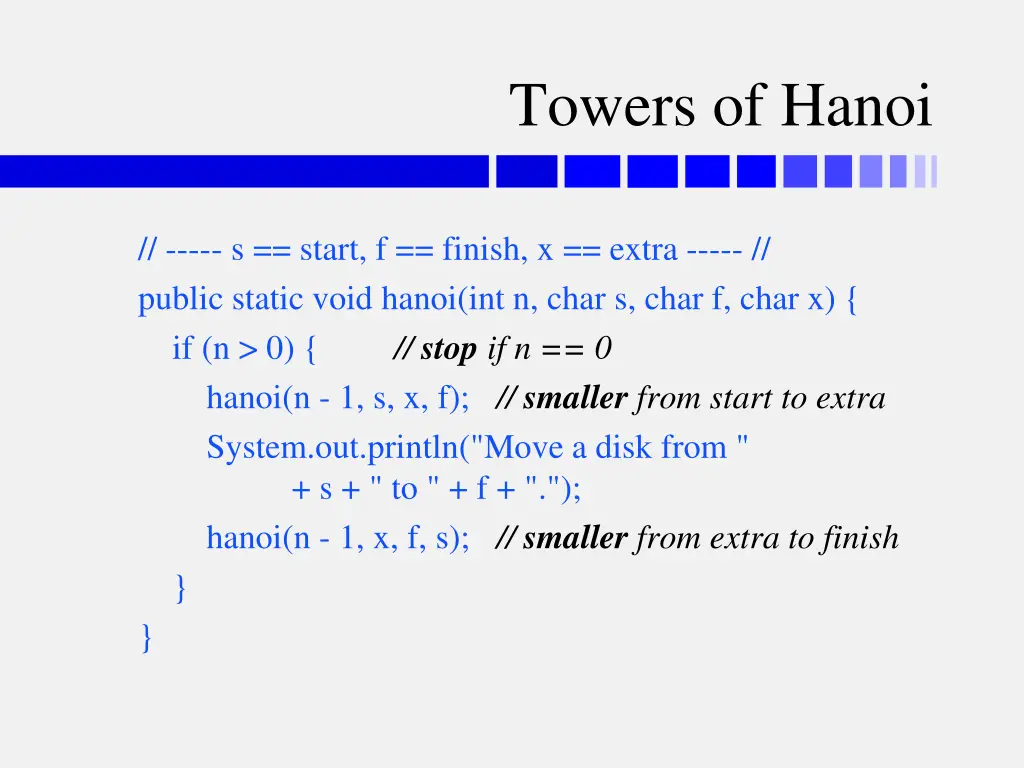 Towers of Hanoi

// ----- s == start, f == finish, x == extra ----- //
public static void hanoi(int n, char s, char f, char x) {
 if (n > 0) { // stop if n == 0
 hanoi(n - 1, s, x, f); // smaller from start to extra
 System.out.println("Move a disk from "
 + s + " to " + f + ".");
 hanoi(n - 1, x, f, s); // smaller from extra to finish
 }
}